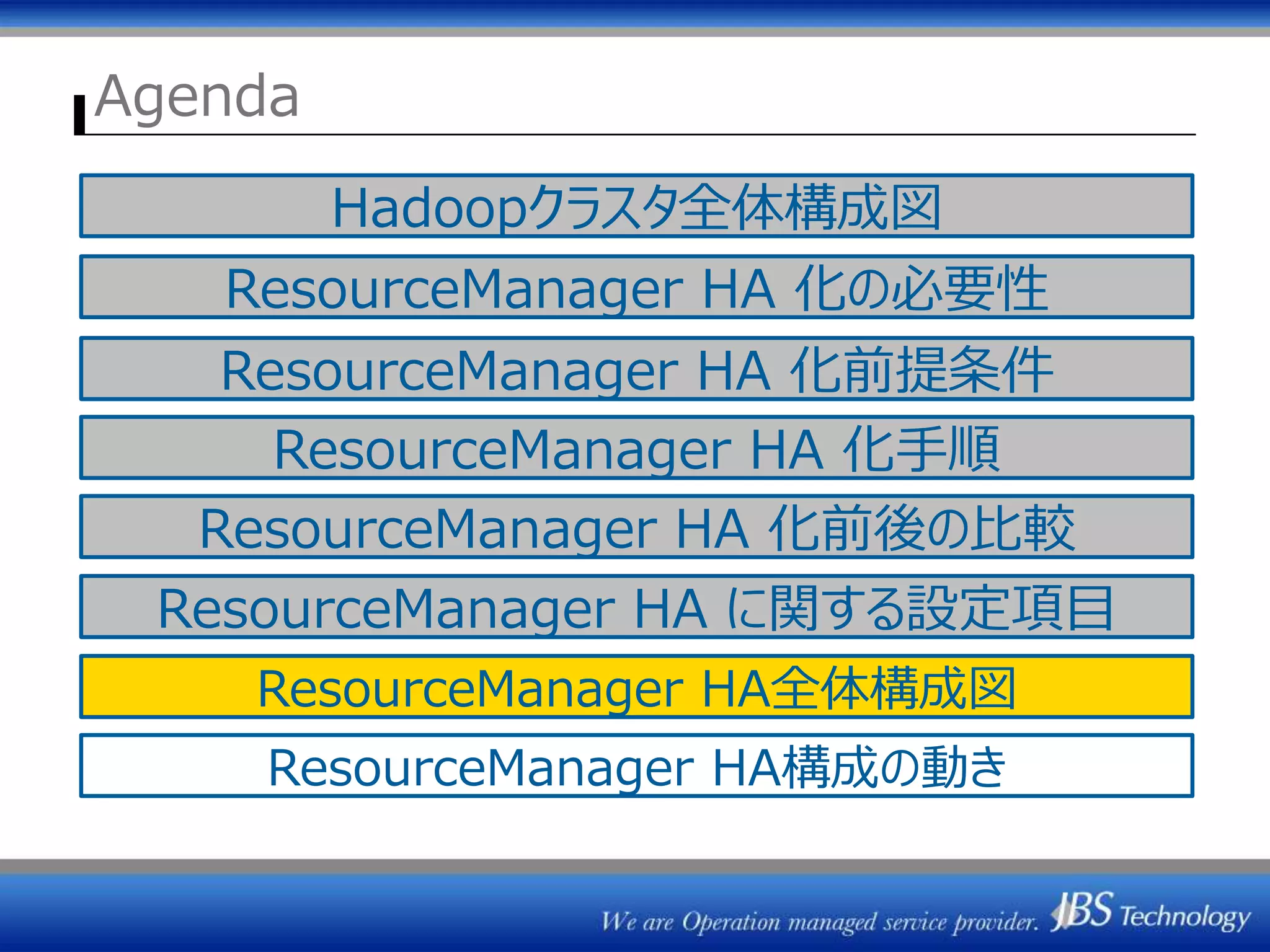 Agenda

Hadoopクラスタ全体構成図

ResourceManager HA 化の必要性

ResourceManager HA 化前提条件

ResourceManager HA 化手順

ResourceManager HA 化前後の比較

ResourceManager HA に関する設定項目

ResourceManager HA全体構成図

ResourceManager HA構成の動き

We are Operation managed service provider. JBS Technology